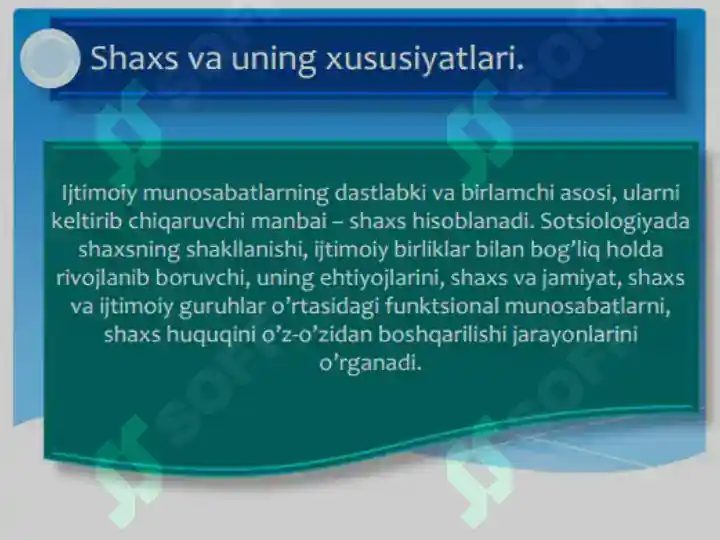 Shaxs va uning xususiyatlari.

Ijtimoiy munosabatlarning dastlabki va birlamchi asosi, ularni keltirib chiqaruvchi manbai – shaxs hisoblanadi. Sotsiologiyada shaxsning shakllanishi, ijtimoiy birliklar bilan bog’liq holda rivojlanib boruvchi, uning ehtiyojlarini, shaxs va jamiyat, shaxs va ijtimoiy guruhlar o’rtasidagi funktsional munosabatlarni, shaxs huquqini o’z-o’zidan boshqarilishi jarayonlarini o’rganadi.